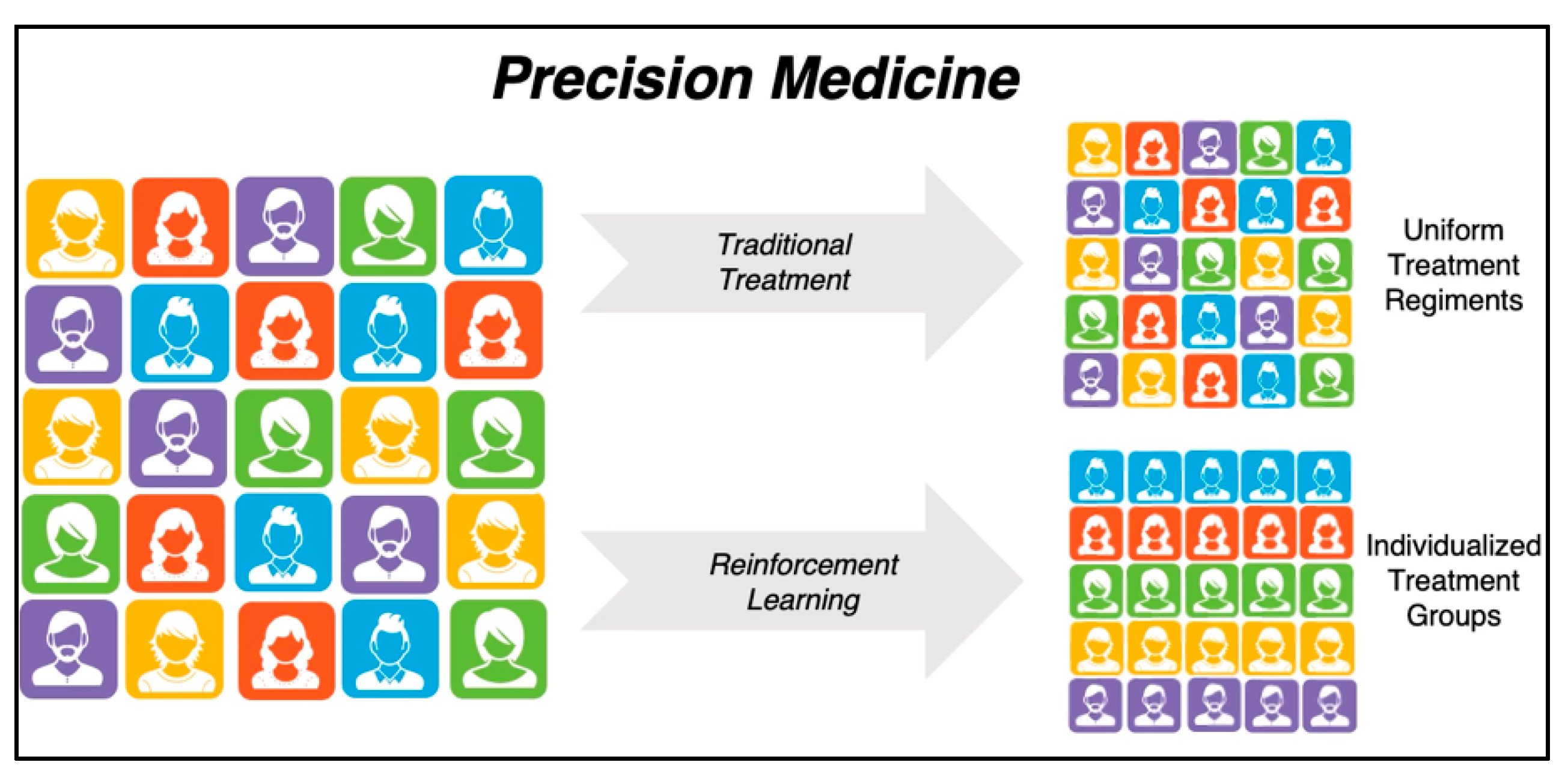 Precision Medicine

Traditional Treatment

Uniform Treatment Regiments

Reinforcement Learning

Individualized Treatment Groups